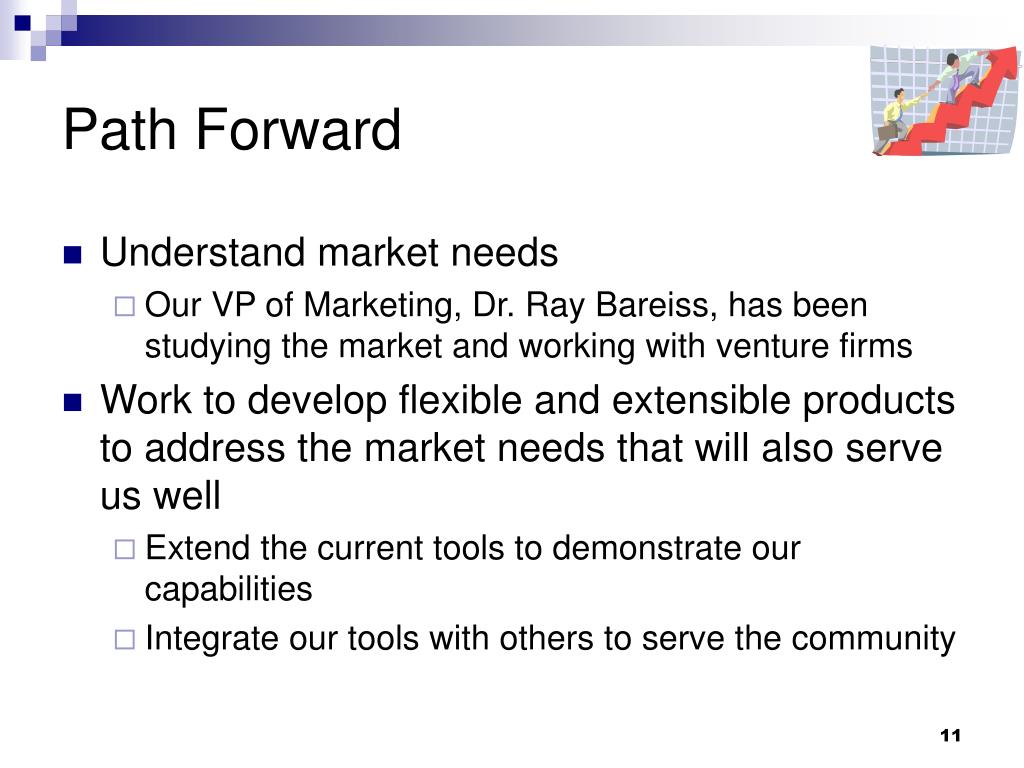 Path Forward

Understand market needs

Our VP of Marketing, Dr. Ray Bareiss, has been studying the market and working with venture firms

Work to develop flexible and extensible products to address the market needs that will also serve us well

Extend the current tools to demonstrate our capabilities

Integrate our tools with others to serve the community

11